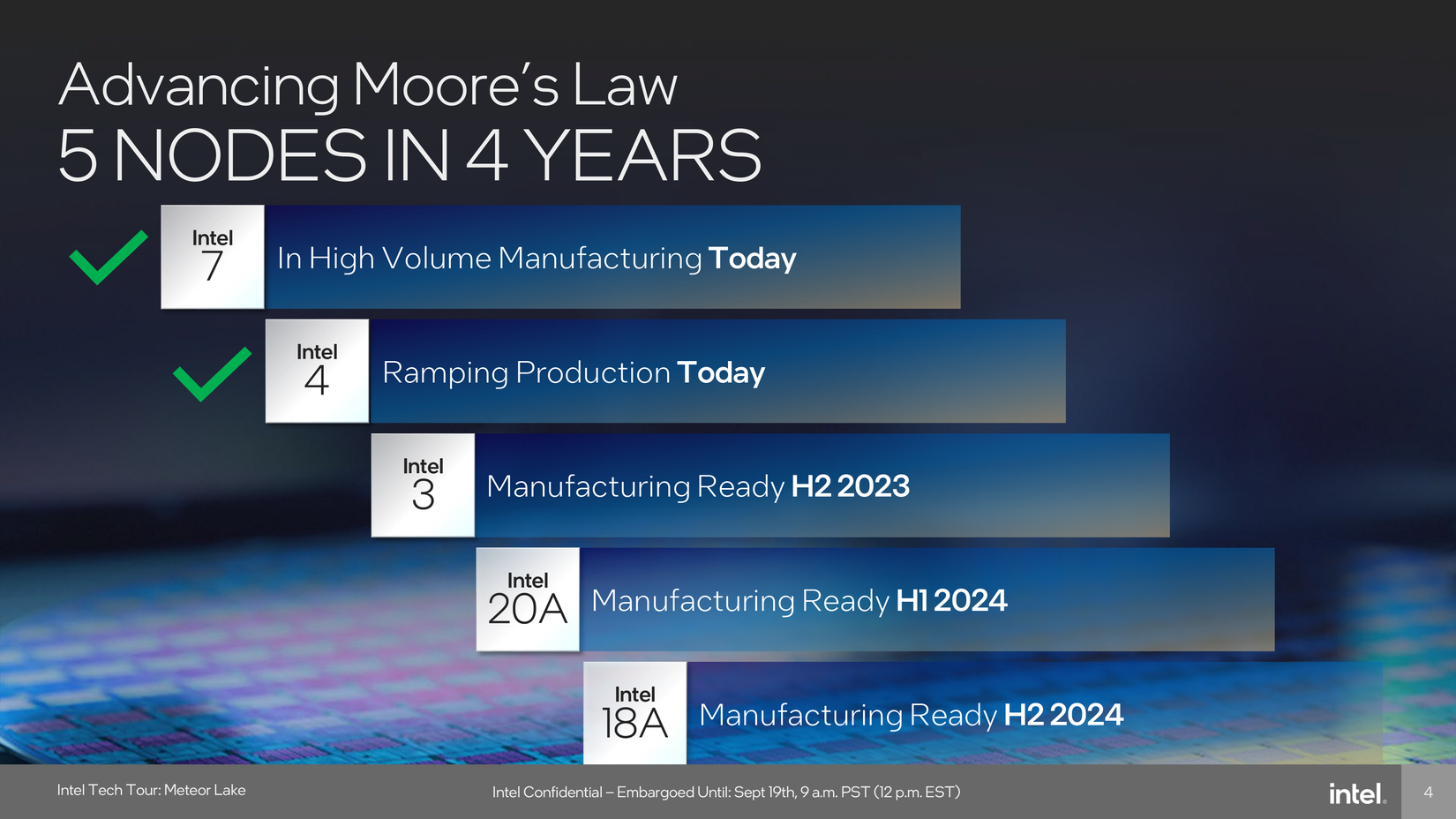 Advancing Moore's Law
5 NODES IN 4 YEARS

Intel 7 In High Volume Manufacturing Today

Intel 4 Ramping Production Today

Intel 3 Manufacturing Ready H2 2023

Intel 20A Manufacturing Ready H1 2024

Intel 18A Manufacturing Ready H2 2024

Intel Tech Tour: Meteor Lake

Intel Confidential – Embargoed Until: Sept 19th, 9 a.m. PST (12 p.m. EST)

intel.

4